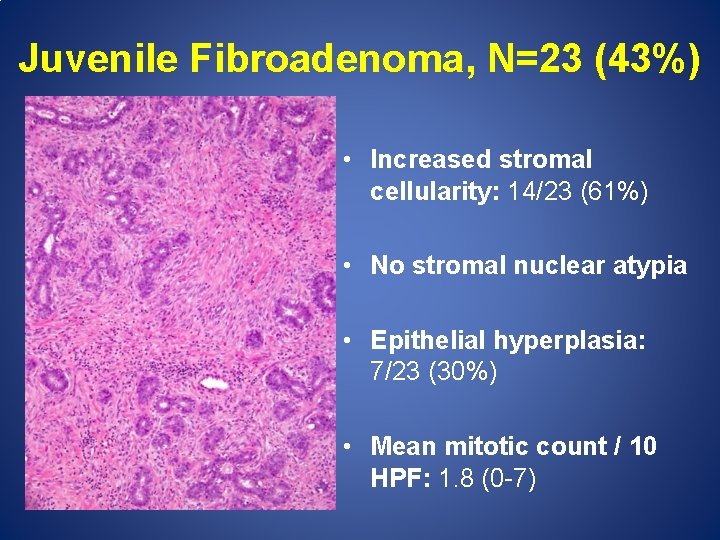 Juvenile Fibroadenoma, N=23 (43%)

• Increased stromal cellularity: 14/23 (61%)

• No stromal nuclear atypia

• Epithelial hyperplasia: 7/23 (30%)

• Mean mitotic count / 10 HPF: 1.8 (0-7)